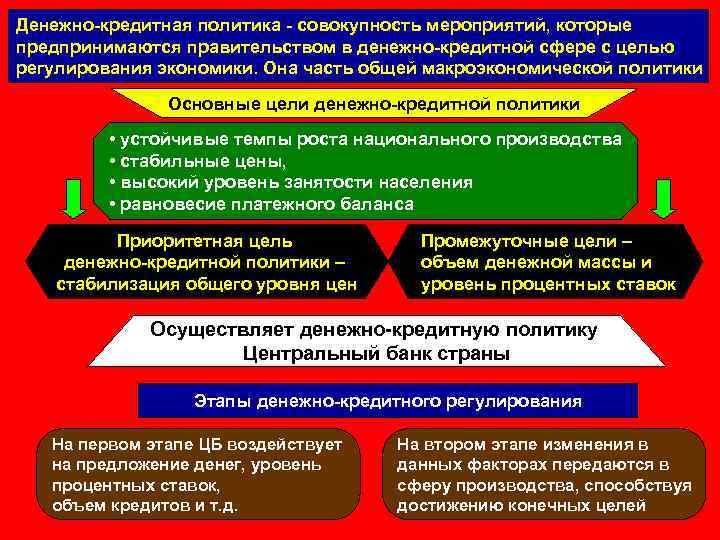 Денежно-кредитная политика - совокупность мероприятий, которые предпринимаются правительством в денежно-кредитной сфере с целью регулирования экономики. Она часть общей макроэкономической политики

Основные цели денежно-кредитной политики

• устойчивые темпы роста национального производства
• стабильные цены,
• высокий уровень занятости населения
• равновесие платежного баланса

Приоритетная цель денежно-кредитной политики – стабилизация общего уровня цен

Промежуточные цели – объем денежной массы и уровень процентных ставок

Осуществляет денежно-кредитную политику Центральный банк страны

Этапы денежно-кредитного регулирования

На первом этапе ЦБ воздействует на предложение денег, уровень процентных ставок, объем кредитов и т.д.

На втором этапе изменения в данных факторах передаются в сферу производства, способствуя достижению конечных целей